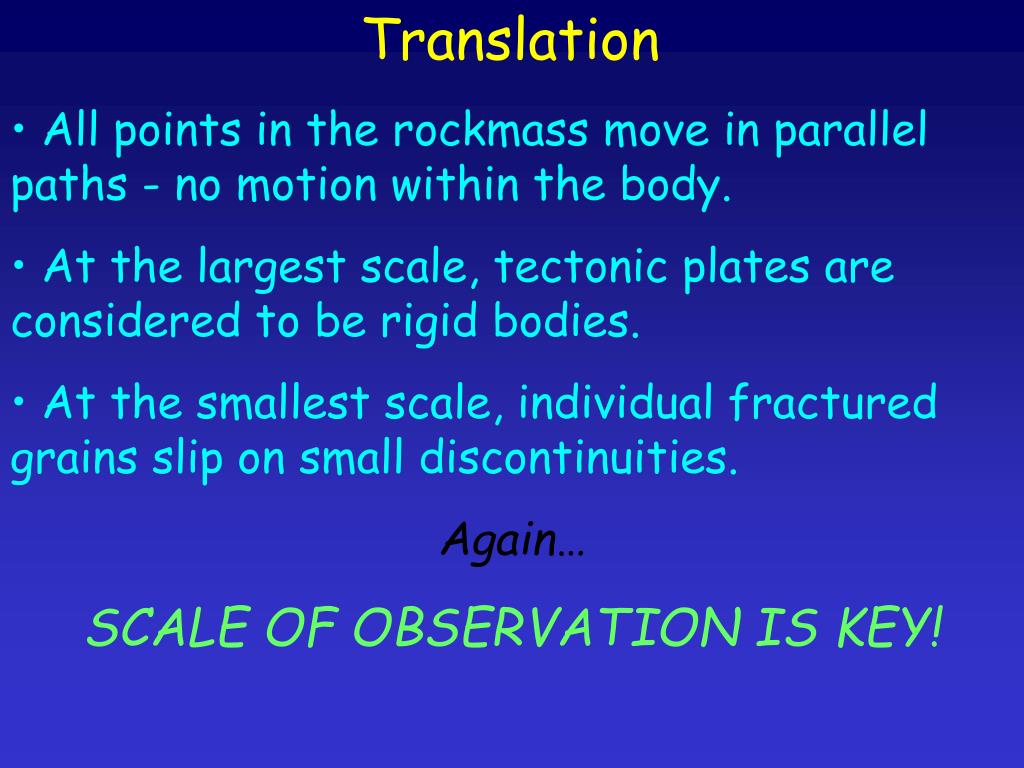 Translation

• All points in the rockmass move in parallel paths - no motion within the body.

• At the largest scale, tectonic plates are considered to be rigid bodies.

• At the smallest scale, individual fractured grains slip on small discontinuities.

Again…

SCALE OF OBSERVATION IS KEY!